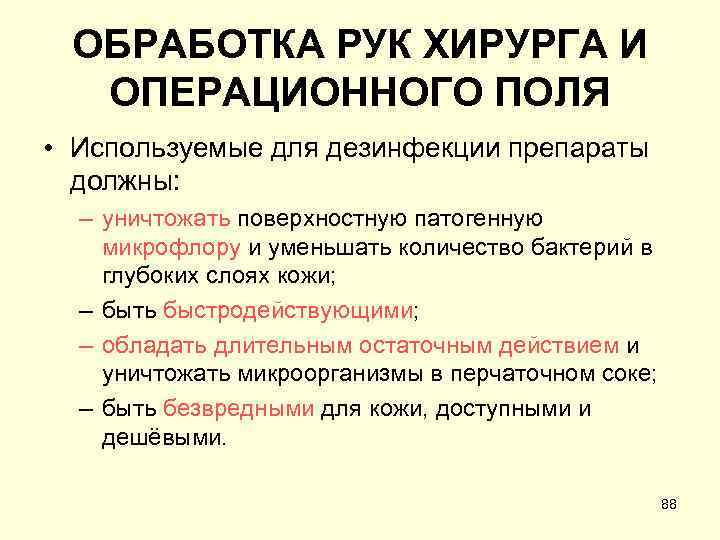 ОБРАБОТКА РУК ХИРУРГА И ОПЕРАЦИОННОГО ПОЛЯ

• Используемые для дезинфекции препараты должны:

– уничтожать поверхностную патогенную микрофлору и уменьшать количество бактерий в глубоких слоях кожи;

– быть быстродействующими;

– обладать длительным остаточным действием и уничтожать микроорганизмы в перчаточном соке;

– быть безвредными для кожи, доступными и дешёвыми.

88